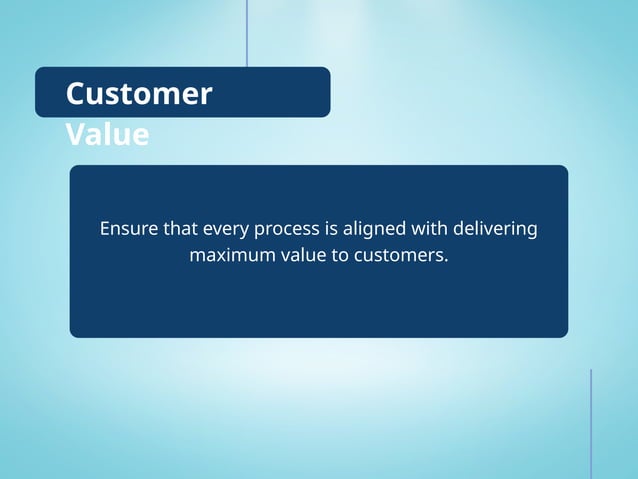 Customer Value

Ensure that every process is aligned with delivering maximum value to customers.